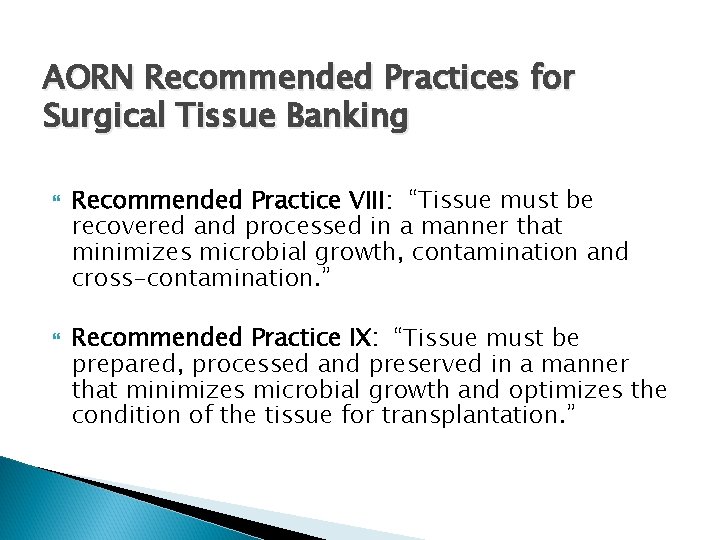 AORN Recommended Practices for Surgical Tissue Banking

Recommended Practice VIII: "Tissue must be recovered and processed in a manner that minimizes microbial growth, contamination and cross-contamination."

Recommended Practice IX: "Tissue must be prepared, processed and preserved in a manner that minimizes microbial growth and optimizes the condition of the tissue for transplantation."